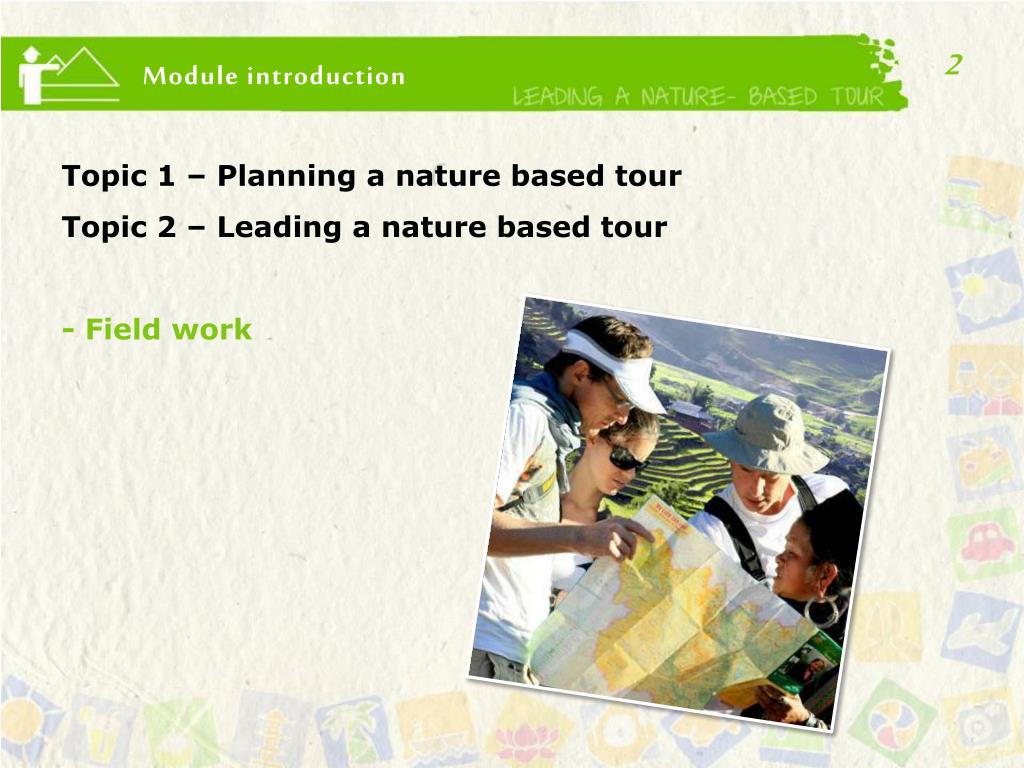 Module introduction

LEADING A NATURE- BASED TOUR

2

Topic 1 – Planning a nature based tour

Topic 2 – Leading a nature based tour

- Field work